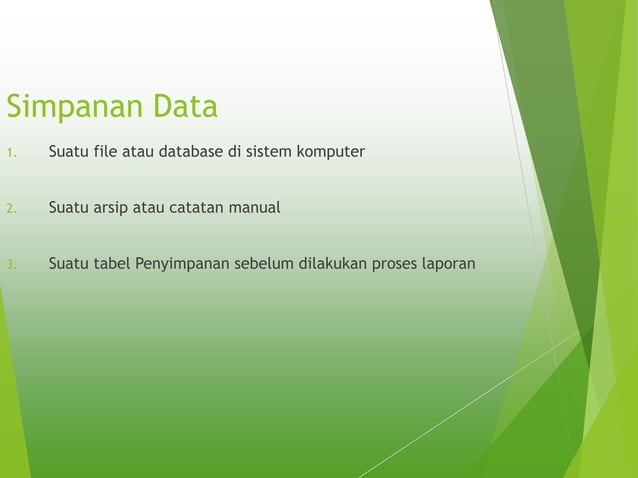 Simpanan Data

1. Suatu file atau database di sistem komputer

2. Suatu arsip atau catatan manual

3. Suatu tabel Penyimpanan sebelum dilakukan proses laporan